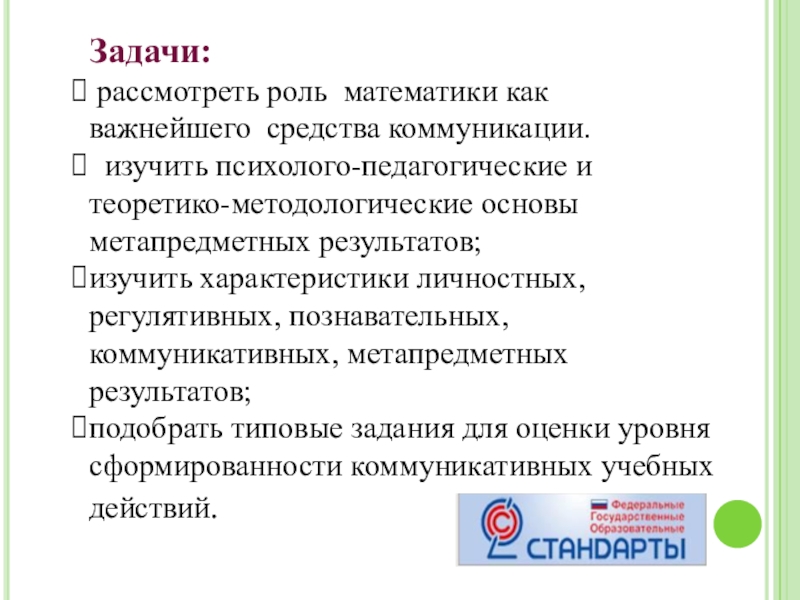 Задачи:
 рассмотреть роль математики как важнейшего средства коммуникации.
 изучить психолого-педагогические и теоретико-методологические основы метапредметных результатов;
изучить характеристики личностных, регулятивных, познавательных, коммуникативных, метапредметных результатов;
подобрать типовые задания для оценки уровня сформированности коммуникативных учебных действий.

Федеральные Государственные Образовательные
СТАНДАРТЫ